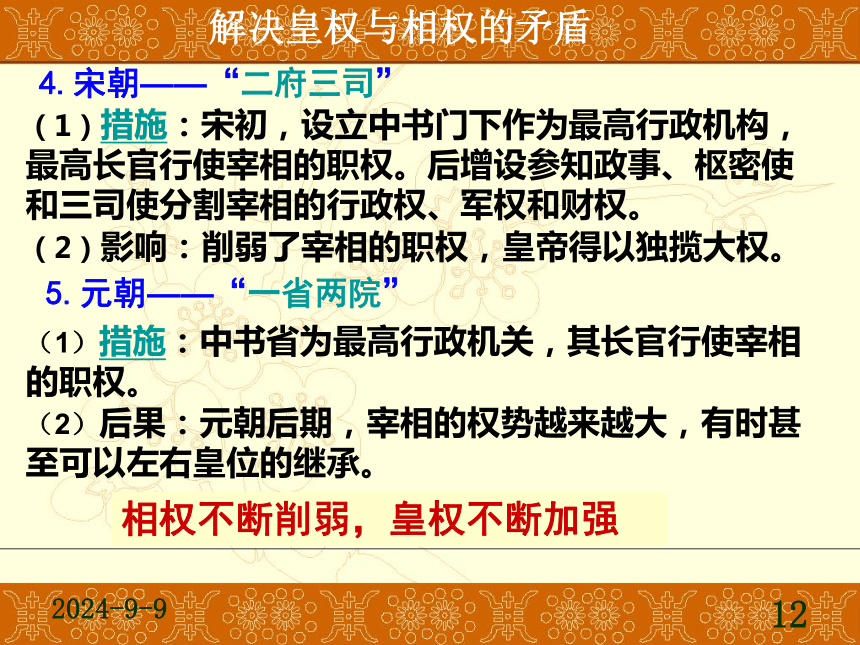 解决皇权与相权的矛盾

4. 宋朝——“二府三司”

（1）措施：宋初，设立中书门下作为最高行政机构，最高长官行使宰相的职权。后增设参知政事、枢密使和三司使分割宰相的行政权、军权和财权。

（2）影响：削弱了宰相的职权，皇帝得以独揽大权。

5. 元朝——“一省两院”

（1）措施：中书省为最高行政机关，其长官行使宰相的职权。

（2）后果：元朝后期，宰相的权势越来越大，有时甚至可以左右皇位的继承。

相权不断削弱，皇权不断加强

2024-9-9

12